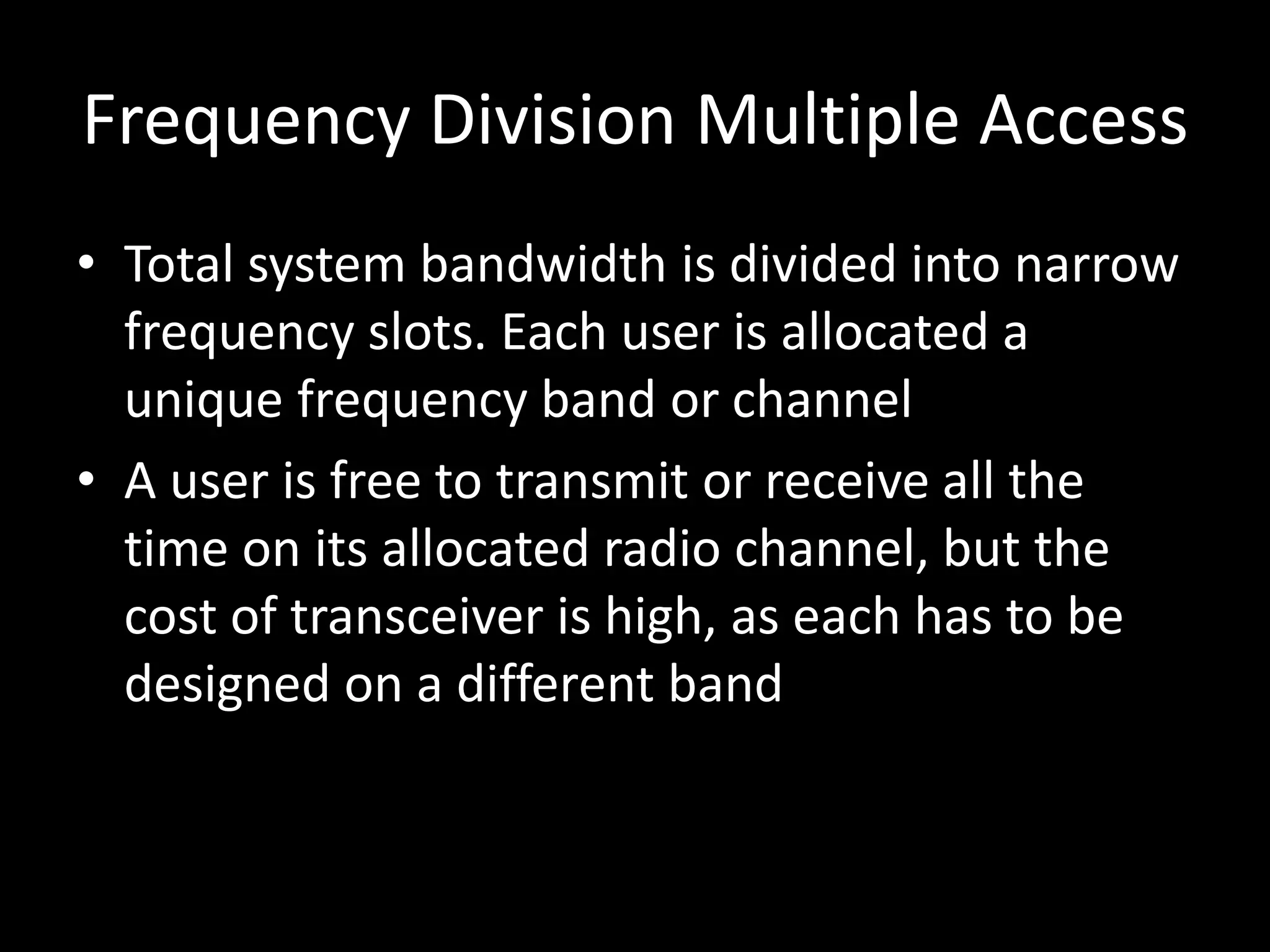 Frequency Division Multiple Access

• Total system bandwidth is divided into narrow frequency slots. Each user is allocated a unique frequency band or channel

• A user is free to transmit or receive all the time on its allocated radio channel, but the cost of transceiver is high, as each has to be designed on a different band